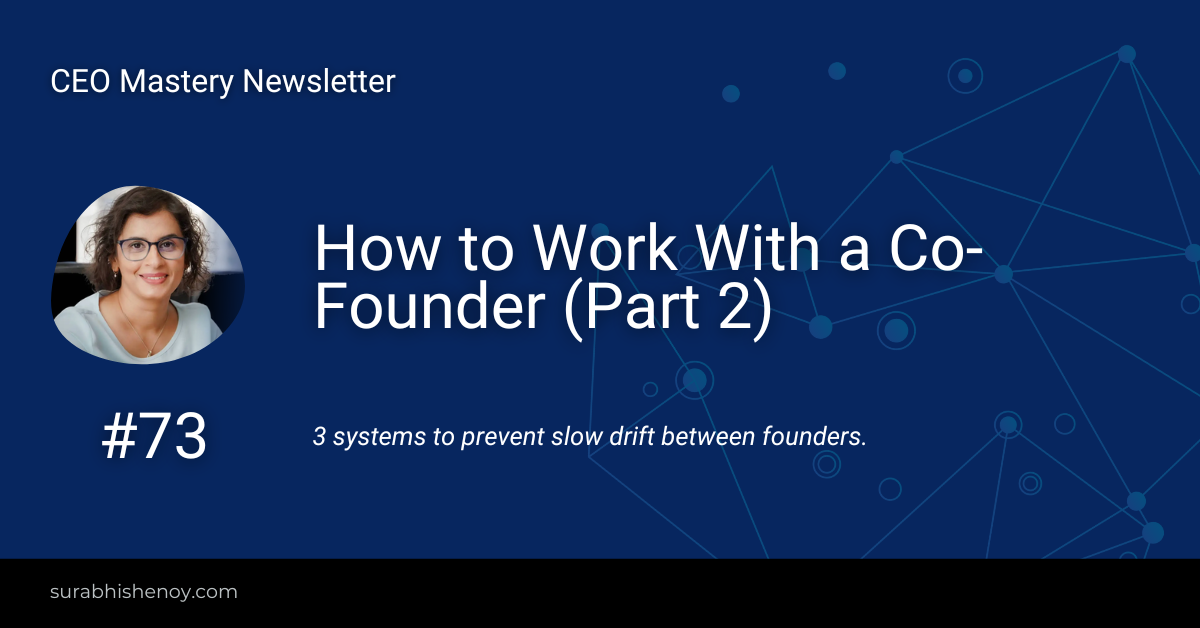 CEO Mastery Newsletter

How to Work With a Co-Founder (Part 2)

#73

3 systems to prevent slow drift between founders.

surabhishenoy.com